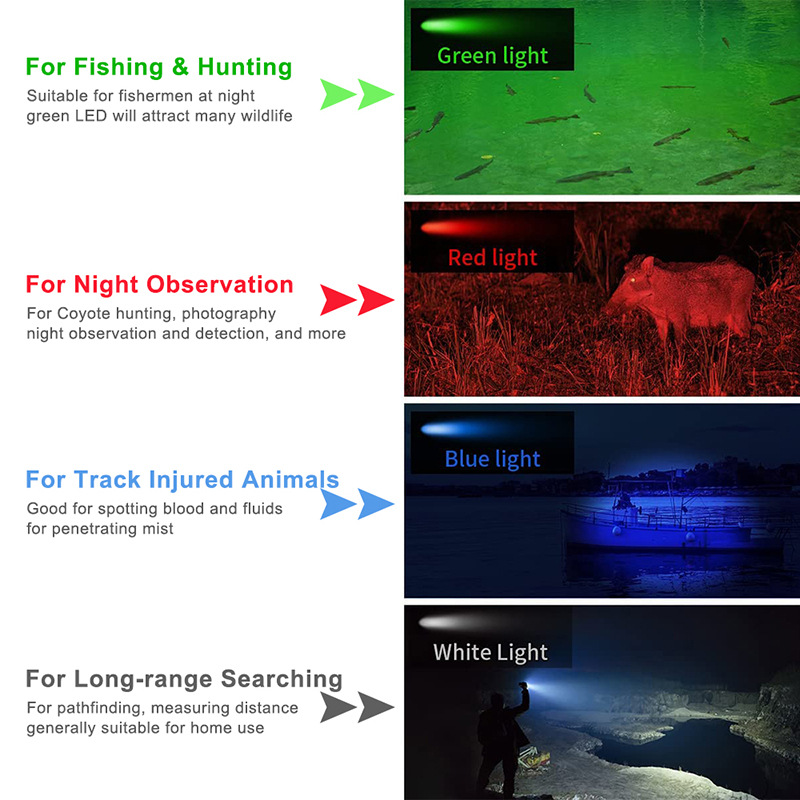 For Fishing & Hunting
Suitable for fishermen at night
green LED will attract many wildlife

Green light

For Night Observation
For Coyote hunting, photography
night observation and detection, and more

Red light

For Track Injured Animals
Good for spotting blood and fluids
for penetrating mist

Blue light

For Long-range Searching
For pathfinding, measuring distance
generally suitable for home use

White Light